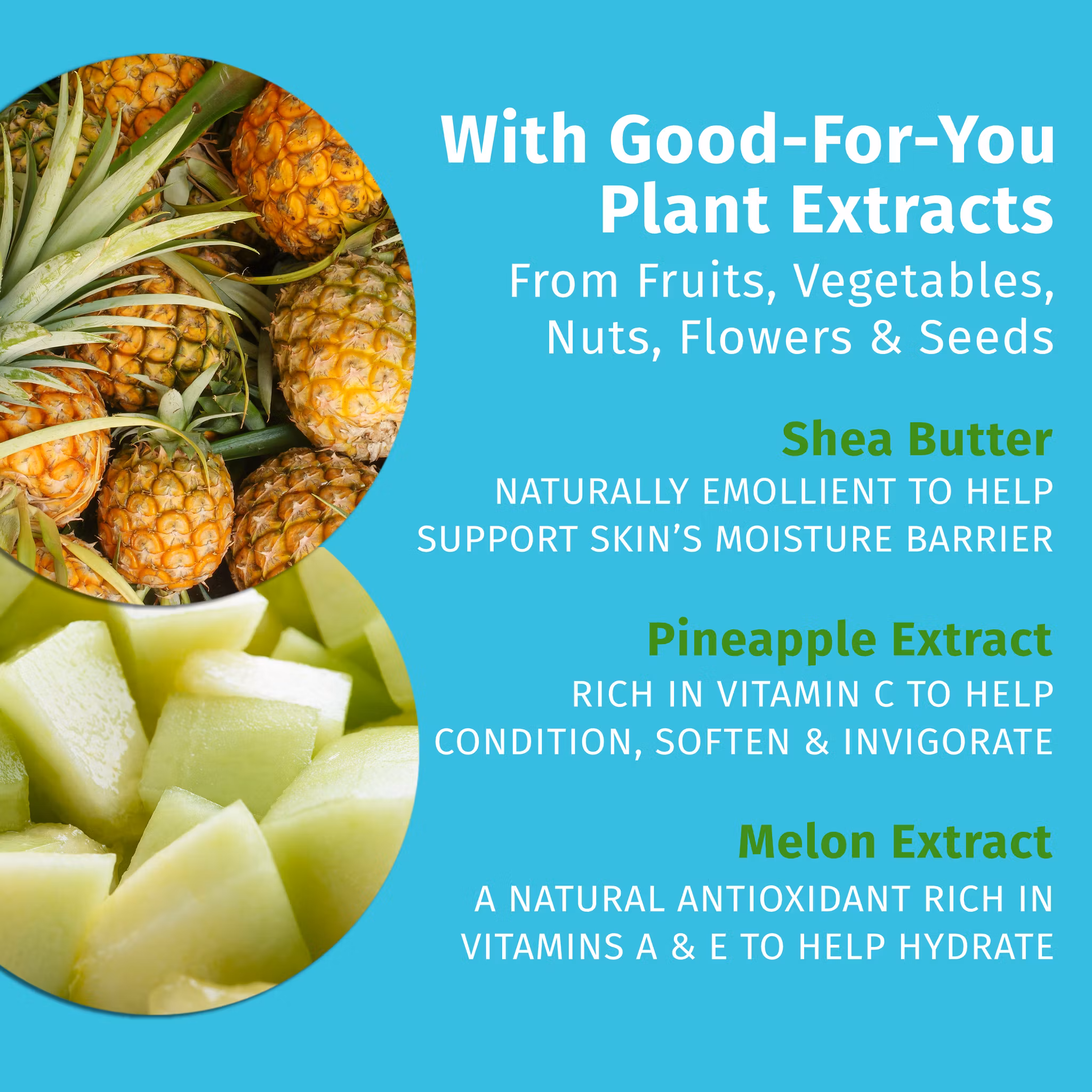 With Good-For-You Plant Extracts

From Fruits, Vegetables, Nuts, Flowers & Seeds

Shea Butter

NATURALLY EMOLLIENT TO HELP SUPPORT SKIN'S MOISTURE BARRIER

Pineapple Extract

RICH IN VITAMIN C TO HELP CONDITION, SOFTEN & INVIGORATE

Melon Extract

A NATURAL ANTIOXIDANT RICH IN VITAMINS A & E TO HELP HYDRATE